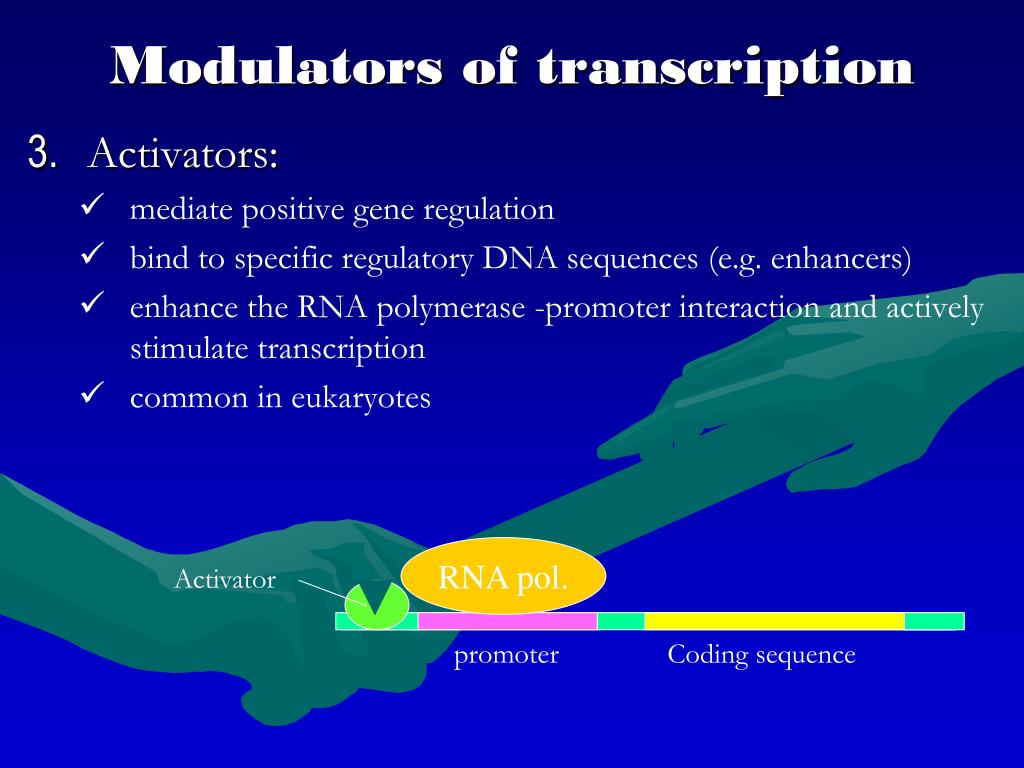 Modulators of transcription

3. Activators:

✓ mediate positive gene regulation

✓ bind to specific regulatory DNA sequences (e.g. enhancers)

✓ enhance the RNA polymerase -promoter interaction and actively stimulate transcription

✓ common in eukaryotes

Activator

RNA pol.

promoter

Coding sequence